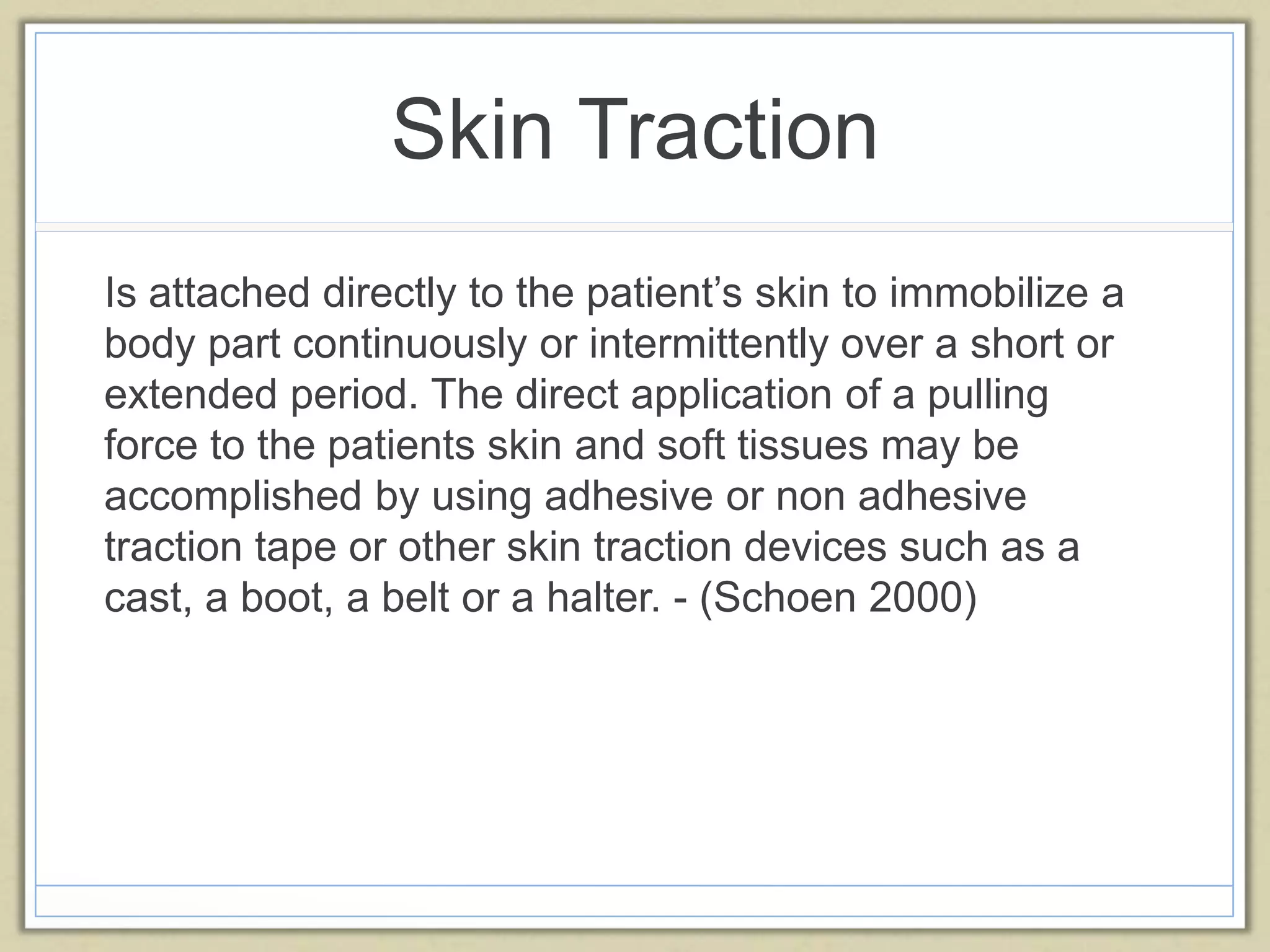 Skin Traction

Is attached directly to the patient’s skin to immobilize a body part continuously or intermittently over a short or extended period. The direct application of a pulling force to the patients skin and soft tissues may be accomplished by using adhesive or non adhesive traction tape or other skin traction devices such as a cast, a boot, a belt or a halter. - (Schoen 2000)